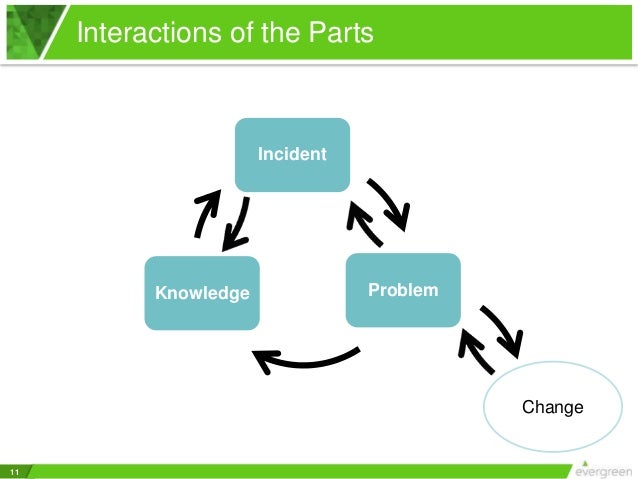 Interactions of the Parts

Incident

Knowledge

Problem

Change

11

evergreen